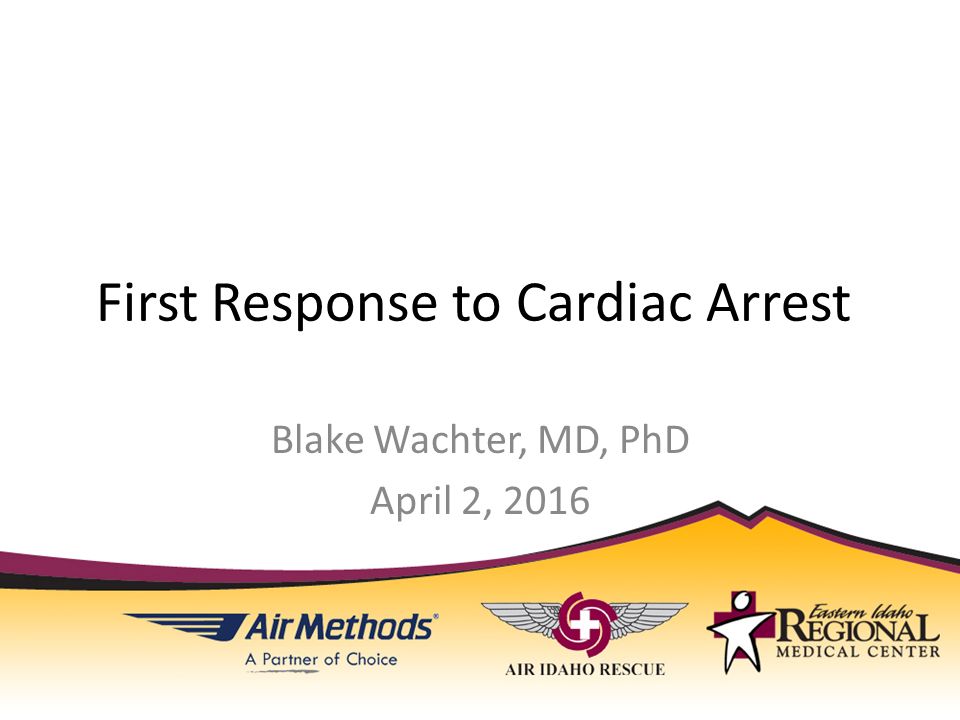 First Response to Cardiac Arrest

Blake Wachter, MD, PhD
April 2, 2016

Air Methods®
A Partner of Choice

AIR IDAHO RESCUE

Eastern Idaho
REGIONAL
MEDICAL CENTER